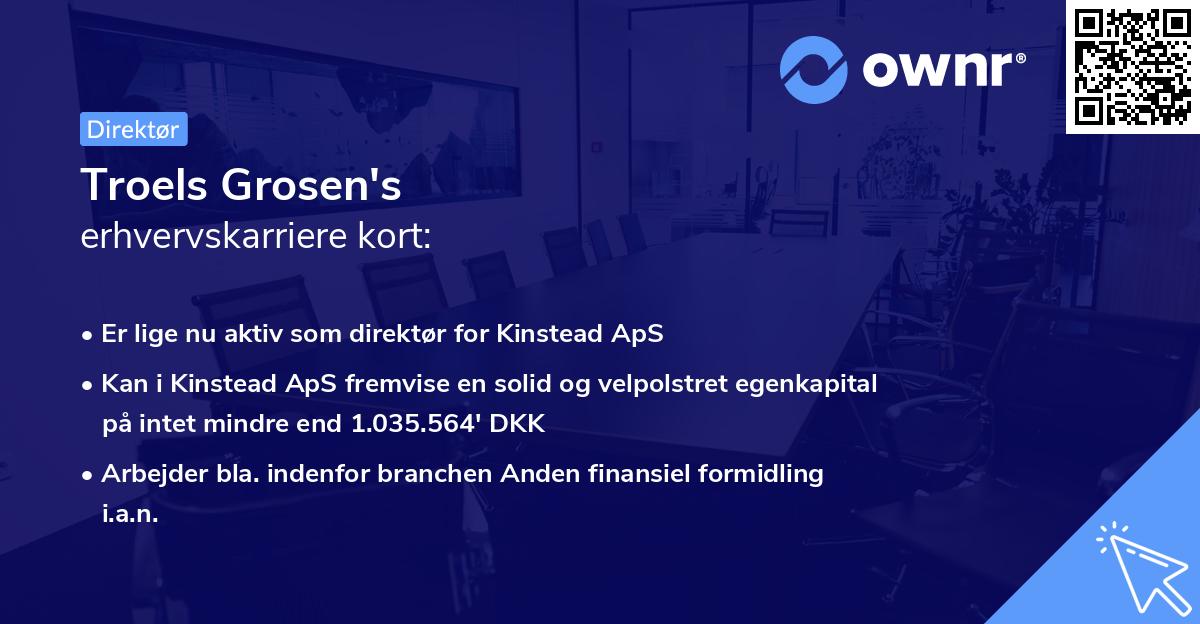 ownr®

Direktør

Troels Grosen's
erhvervskarriere kort:

• Er lige nu aktiv som direktør for Kinstead ApS

• Kan i Kinstead ApS fremvise en solid og velpolstret egenkapital på intet mindre end 1.035.564' DKK

• Arbejder bla. indenfor branchen Anden finansiel formidling i.a.n.